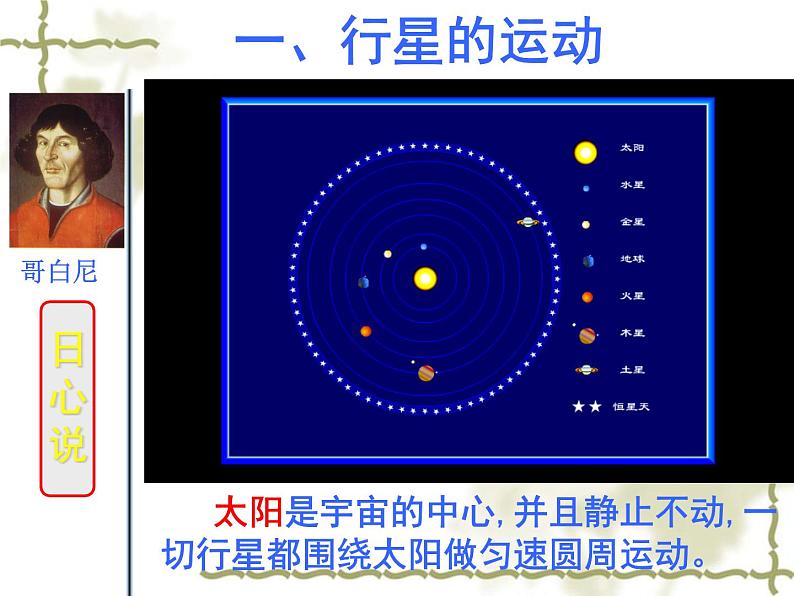 一、行星的运动

哥白尼

日心说

太阳
水星
金星
地球
火星
木星
土星
恒星天

太阳是宇宙的中心, 并且静止不动, 一切行星都围绕太阳做匀速圆周运动。